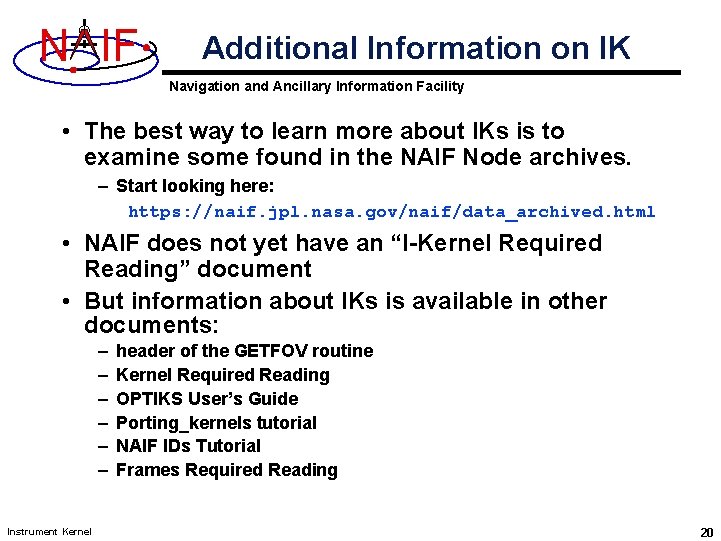 NAIF

Additional Information on IK

Navigation and Ancillary Information Facility

• The best way to learn more about IKs is to examine some found in the NAIF Node archives.
– Start looking here:
https://naif.jpl.nasa.gov/naif/data_archived.html

• NAIF does not yet have an “I-Kernel Required Reading” document

• But information about IKs is available in other documents:
– header of the GETFOV routine
– Kernel Required Reading
– OPTIKS User’s Guide
– Porting_kernels tutorial
– NAIF IDs Tutorial
– Frames Required Reading

Instrument Kernel

20